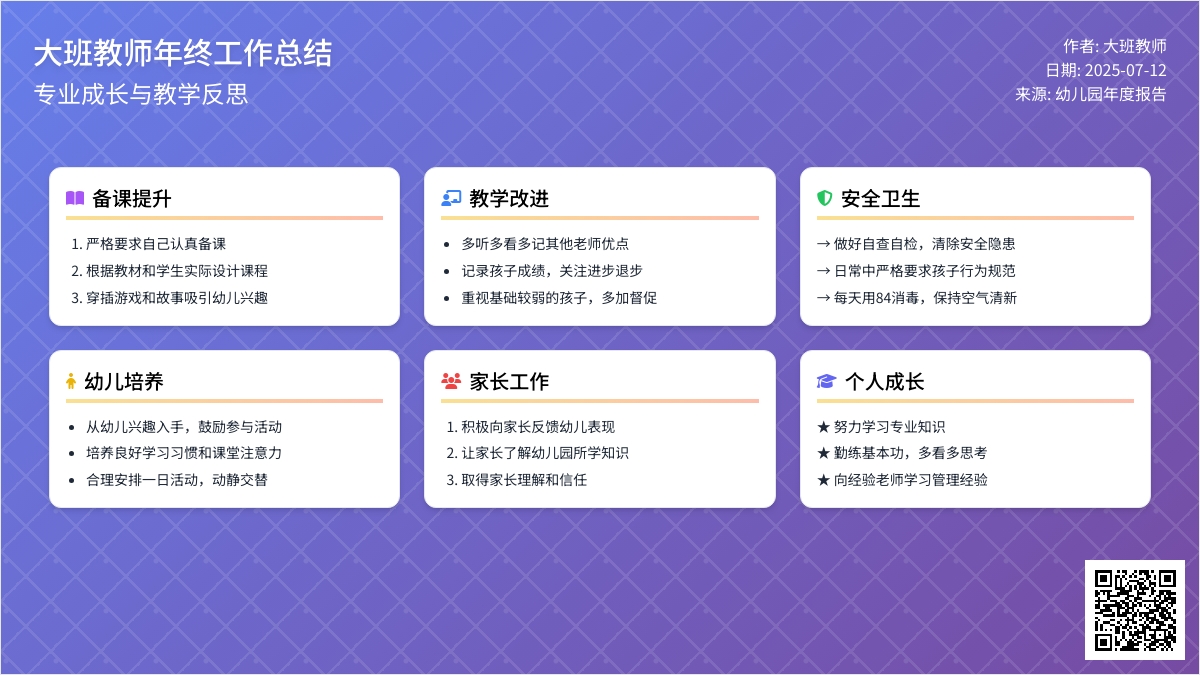 大班教师年终工作总结
专业成长与教学反思

作者: 大班教师
日期: 2025-07-12
来源: 幼儿园年度报告

备课提升
1. 严格要求自己认真备课
2. 根据教材和学生实际设计课程
3. 穿插游戏和故事吸引幼儿兴趣

教学改进
• 多听多看多记其他老师优点
• 记录孩子成绩，关注进步退步
• 重视基础较弱的孩子，多加督促

安全卫生
→ 做好自查自检，清除安全隐患
→ 日常中严格要求孩子行为规范
→ 每天用84消毒，保持空气清新

幼儿培养
• 从幼儿兴趣入手，鼓励参与活动
• 培养良好学习习惯和课堂注意力
• 合理安排一日活动，动静交替

家长工作
1. 积极向家长反馈幼儿表现
2. 让家长了解幼儿园所学知识
3. 取得家长理解和信任

个人成长
★ 努力学习专业知识
★ 勤练基本功，多看多思考
★ 向经验老师学习管理经验